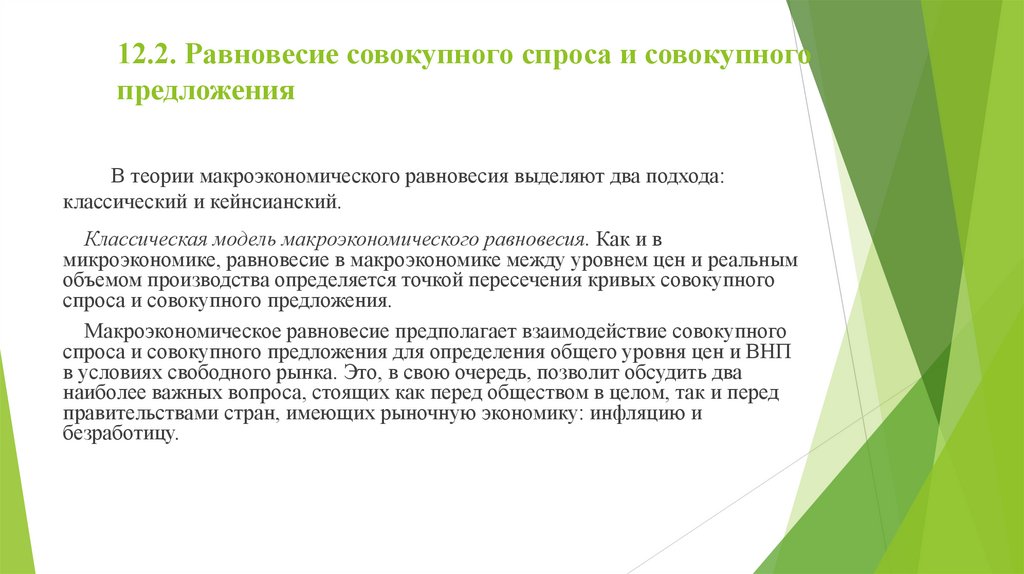 12.2. Равновесие совокупного спроса и совокупного предложения

В теории макроэкономического равновесия выделяют два подхода: классический и кейнсианский.

Классическая модель макроэкономического равновесия. Как и в микроэкономике, равновесие в макроэкономике между уровнем цен и реальным объемом производства определяется точкой пересечения кривых совокупного спроса и совокупного предложения.

Макроэкономическое равновесие предполагает взаимодействие совокупного спроса и совокупного предложения для определения общего уровня цен и ВНП в условиях свободного рынка. Это, в свою очередь, позволит обсудить два наиболее важных вопроса, стоящих как перед обществом в целом, так и перед правительствами стран, имеющих рыночную экономику: инфляцию и безработицу.